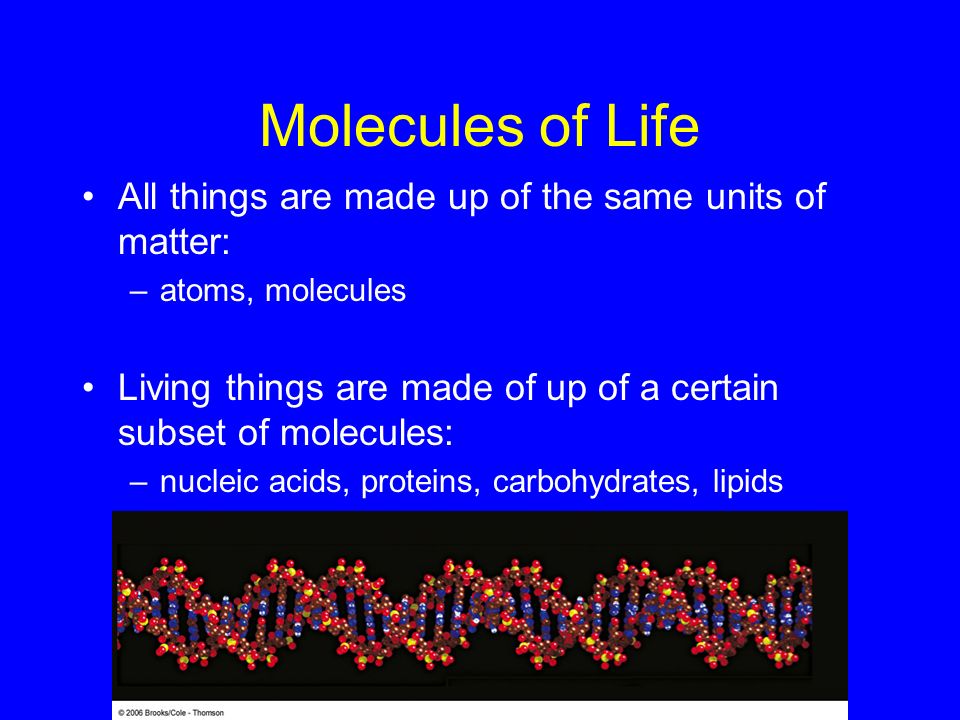 Molecules of Life

• All things are made up of the same units of matter:
– atoms, molecules

• Living things are made of up of a certain subset of molecules:
– nucleic acids, proteins, carbohydrates, lipids

© 2006 Brooks/Cole - Thomson